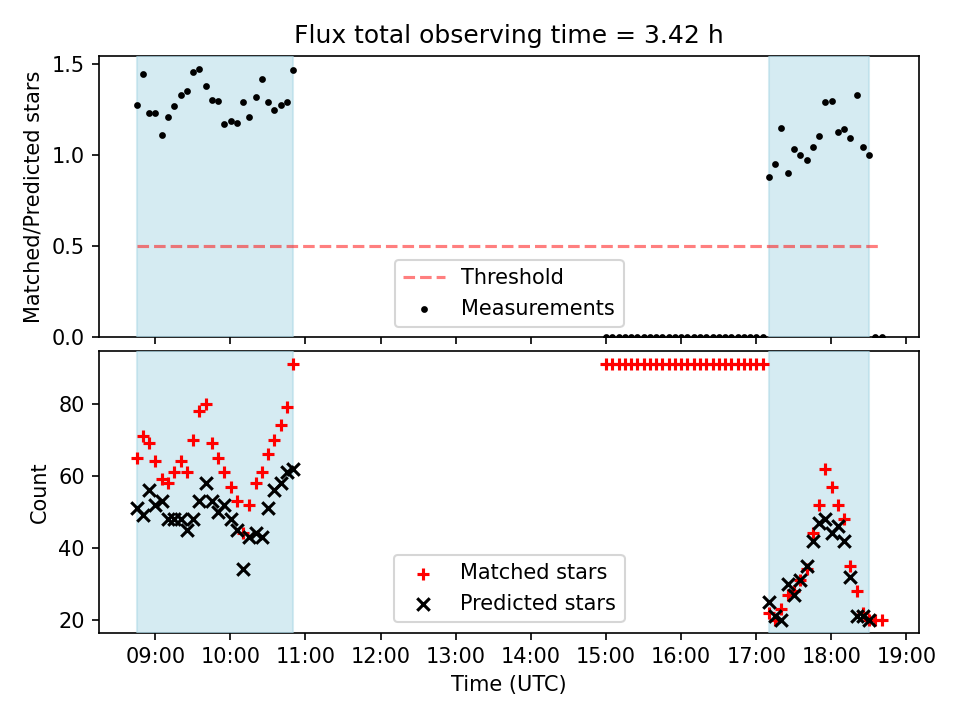 Flux total observing time = 3.42 h

Matched/Predicted stars

1.5
1.0
0.5
0.0

Threshold
Measurements

Count

80
60
40
20

Matched stars
Predicted stars

09:00 10:00 11:00 12:00 13:00 14:00 15:00 16:00 17:00 18:00 19:00

Time (UTC)